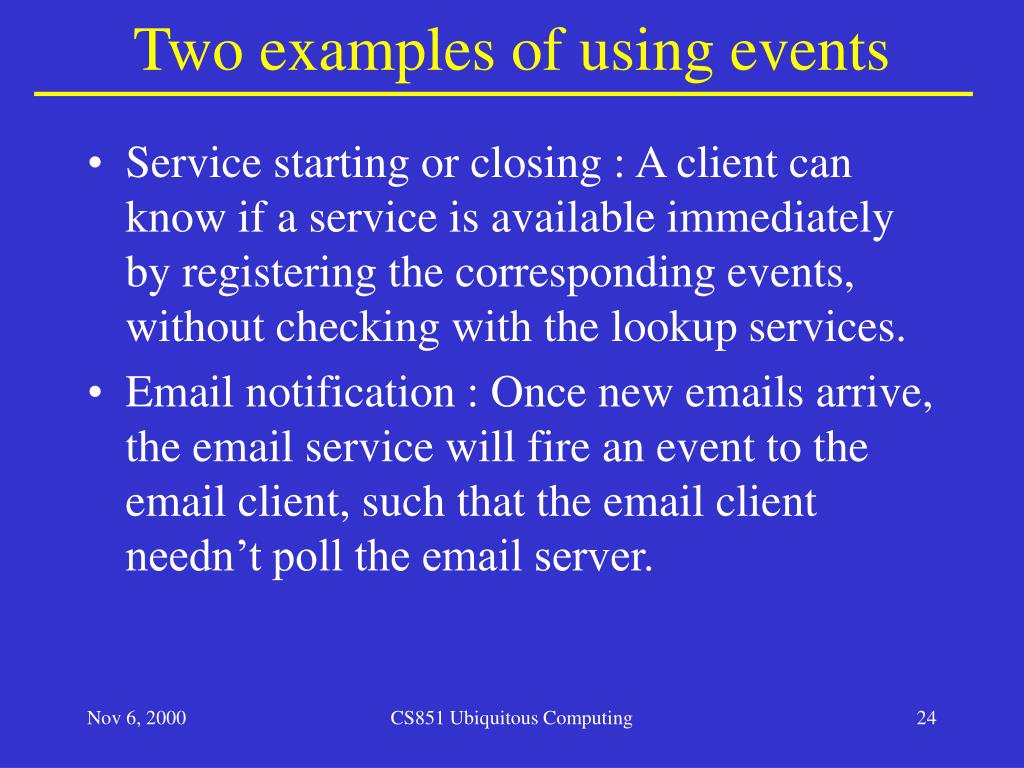 Two examples of using events

• Service starting or closing : A client can know if a service is available immediately by registering the corresponding events, without checking with the lookup services.

• Email notification : Once new emails arrive, the email service will fire an event to the email client, such that the email client needn’t poll the email server.

Nov 6, 2000

CS851 Ubiquitous Computing

24